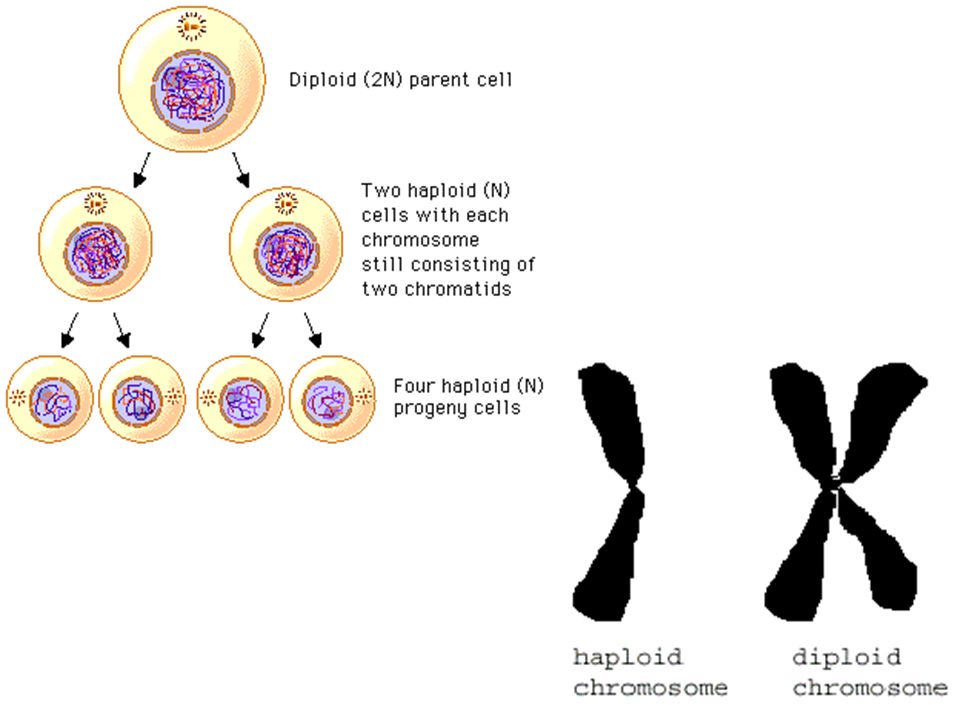 Diploid (2N) parent cell

Two haploid (N) cells with each chromosome still consisting of two chromatids

Four haploid (N) progeny cells

haploid chromosome

diploid chromosome